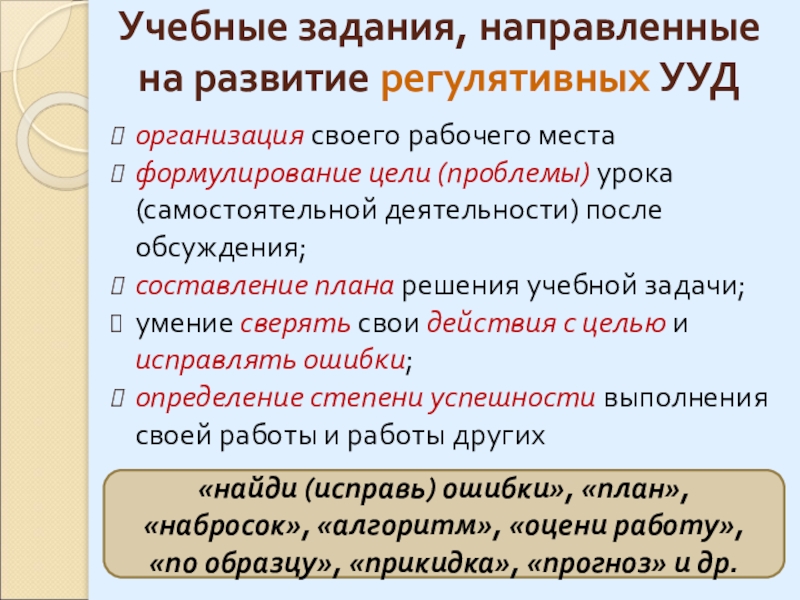 Учебные задания, направленные на развитие регулятивных УУД

организация своего рабочего места

формулирование цели (проблемы) урока (самостоятельной деятельности) после обсуждения;

составление плана решения учебной задачи;

умение сверять свои действия с целью и исправлять ошибки;

определение степени успешности выполнения своей работы и работы других

«найди (исправь) ошибки», «план», «набросок», «алгоритм», «оцени работу», «по образцу», «прикидка», «прогноз» и др.